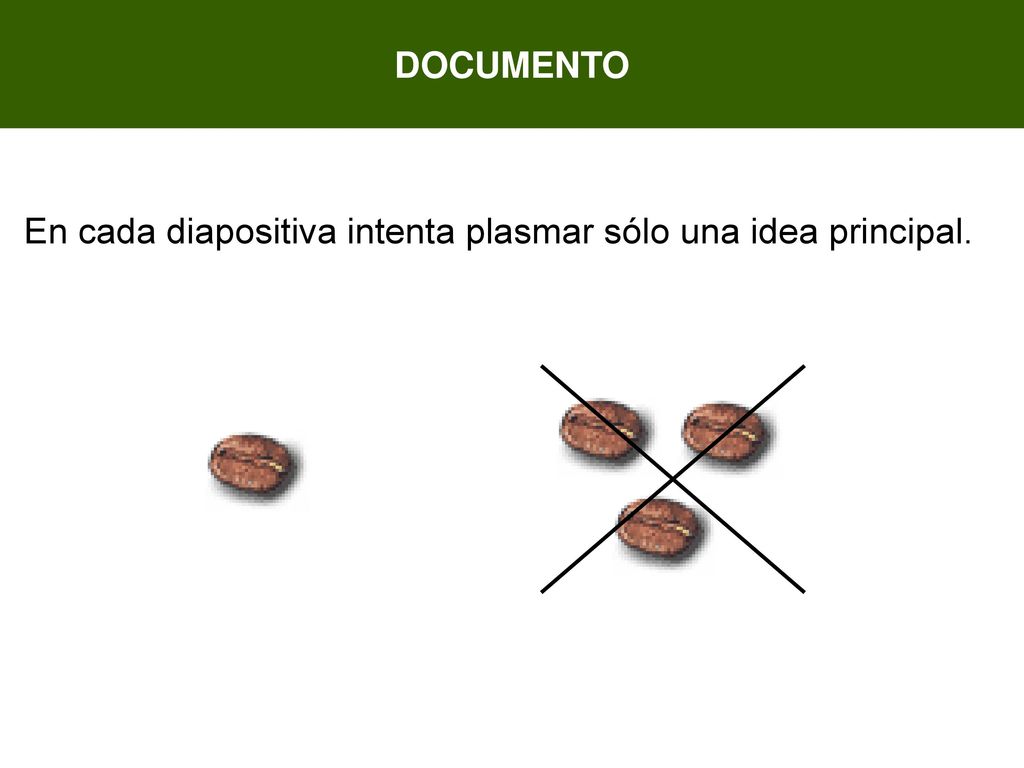 DOCUMENTO

En cada diapositiva intenta plasmar sólo una idea principal.